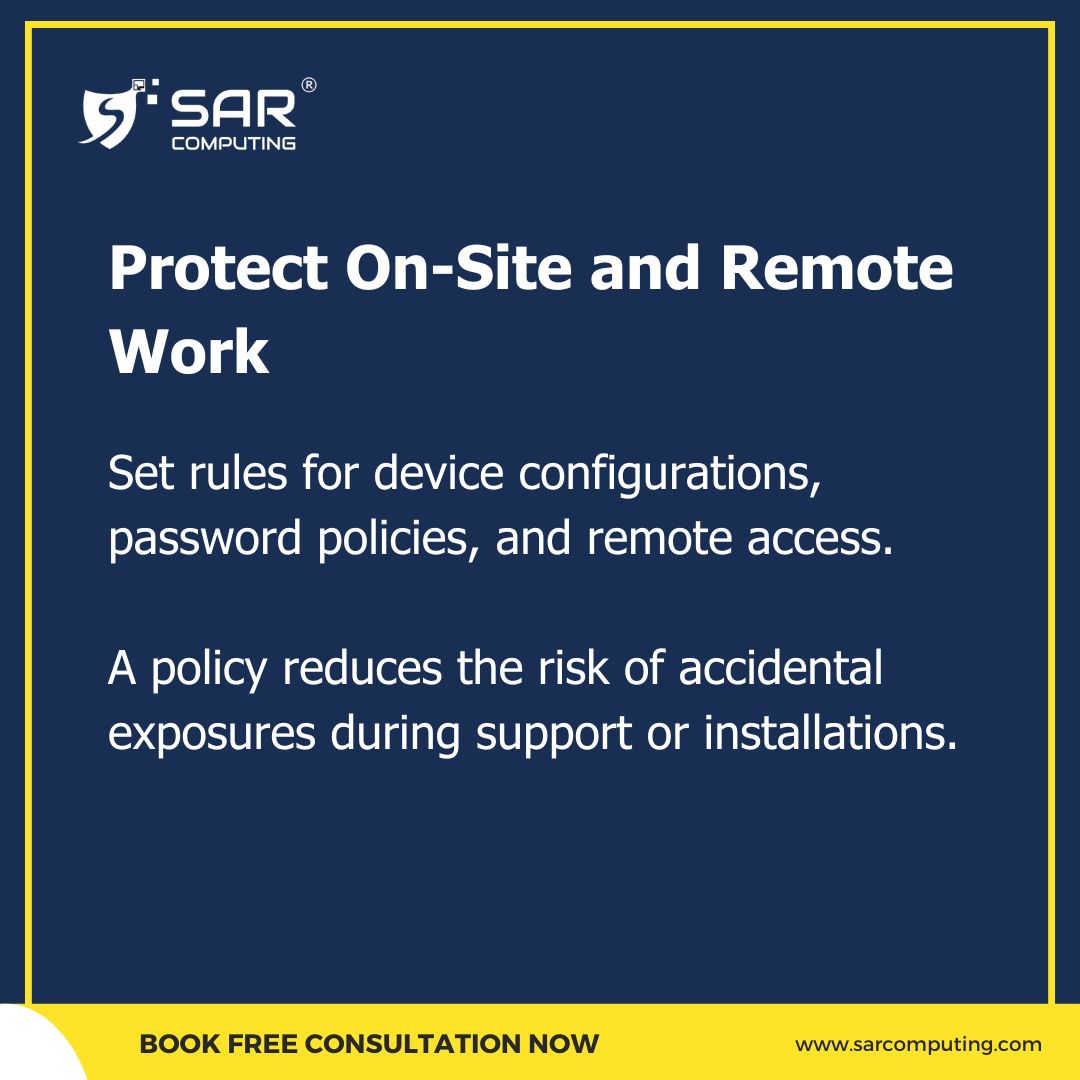 SAR®
COMPUTING

Protect On-Site and Remote Work

Set rules for device configurations, password policies, and remote access.

A policy reduces the risk of accidental exposures during support or installations.

BOOK FREE CONSULTATION NOW

www.sarcomputing.com